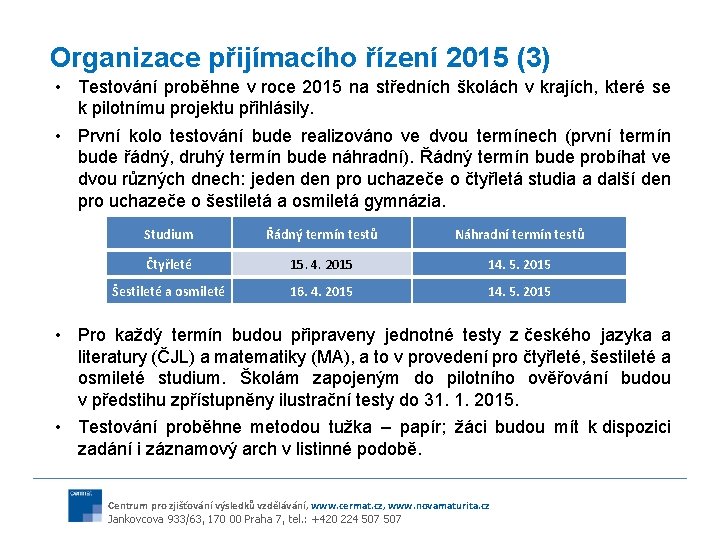 Organizace přijímacího řízení 2015 (3)

• Testování proběhne v roce 2015 na středních školách v krajích, které se k pilotnímu projektu přihlásily.

• První kolo testování bude realizováno ve dvou termínech (první termín bude řádný, druhý termín bude náhradní). Řádný termín bude probíhat ve dvou různých dnech: jeden den pro uchazeče o čtyřletá studia a další den pro uchazeče o šestiletá a osmiletá gymnázia.

| Studium | Řádný termín testů | Náhradní termín testů |
|---|---|---|
| Čtyřleté | 15. 4. 2015 | 14. 5. 2015 |
| Šestileté a osmileté | 16. 4. 2015 | 14. 5. 2015 |

• Pro každý termín budou připraveny jednotné testy z českého jazyka a literatury (ČJL) a matematiky (MA), a to v provedení pro čtyřleté, šestileté a osmileté studium. Školám zapojeným do pilotního ověřování budou v předstihu zpřístupněny ilustrační testy do 31. 1. 2015.

• Testování proběhne metodou tužka – papír; žáci budou mít k dispozici zadání i záznamový arch v listinné podobě.

cermat

Centrum pro zjišťování výsledků vzdělávání, www.cermat.cz, www.novamaturita.cz
Jankovcova 933/63, 170 00 Praha 7, tel.: +420 224 507 507